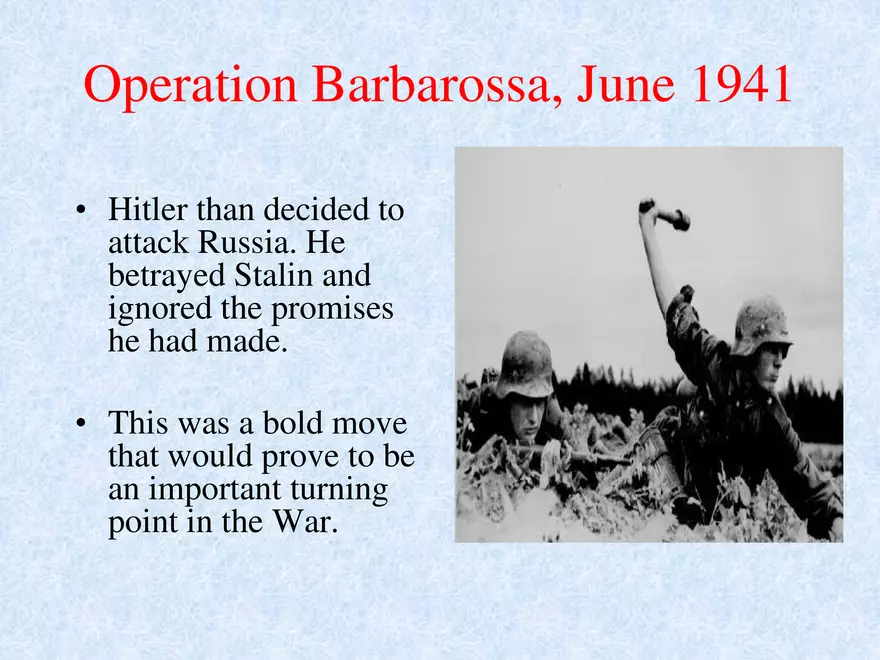 Operation Barbarossa, June 1941

• Hitler than decided to attack Russia. He betrayed Stalin and ignored the promises he had made.

• This was a bold move that would prove to be an important turning point in the War.